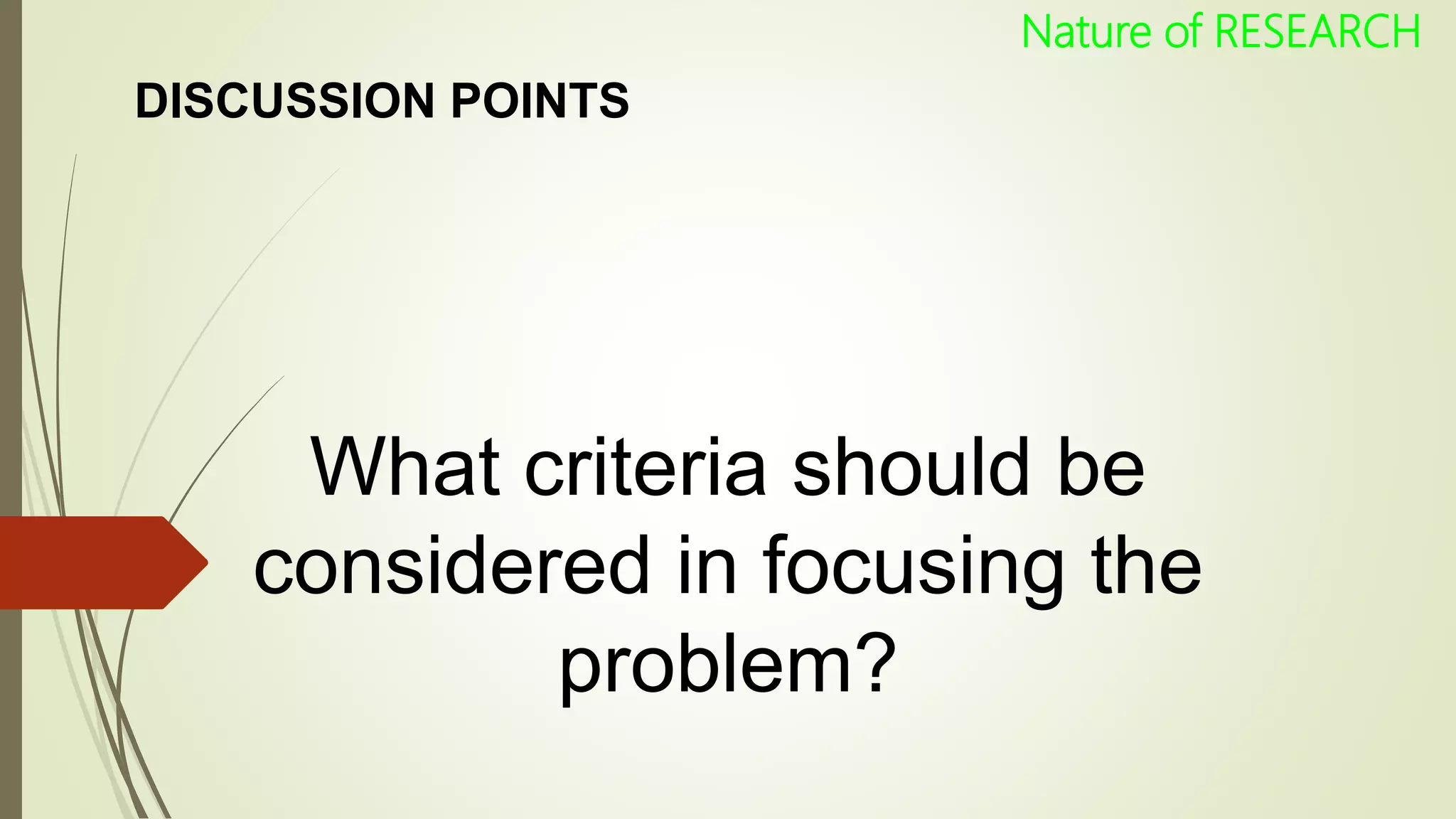 Nature of RESEARCH

DISCUSSION POINTS

What criteria should be considered in focusing the problem?